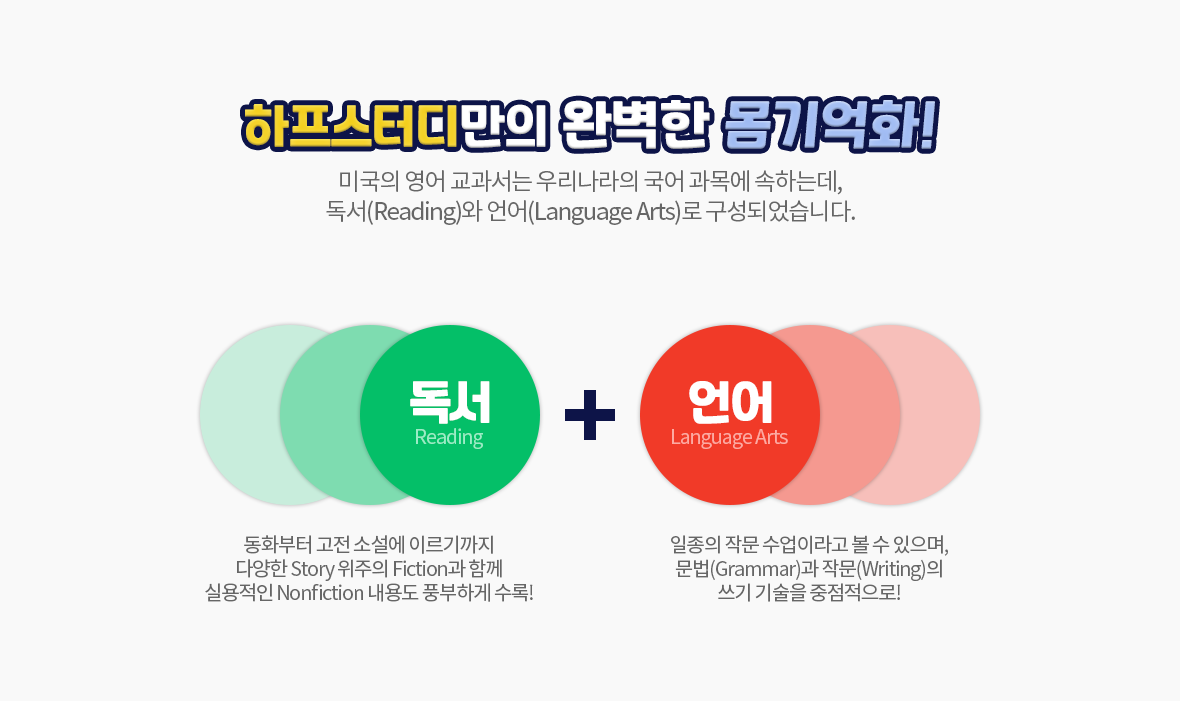 하프스터디만의 완벽한 몸기억화!

미국의 영어 교과서는 우리나라의 국어 과목에 속하는데,
독서(Reading)와 언어(Language Arts)로 구성되었습니다.

독서
Reading

+

언어
Language Arts

동화부터 고전 소설에 이르기까지
다양한 Story 위주의 Fiction과 함께
실용적인 Nonfiction 내용도 풍부하게 수록!

일종의 작문 수업이라고 볼 수 있으며,
문법(Grammar)과 작문(Writing)의
쓰기 기술을 중점적으로!